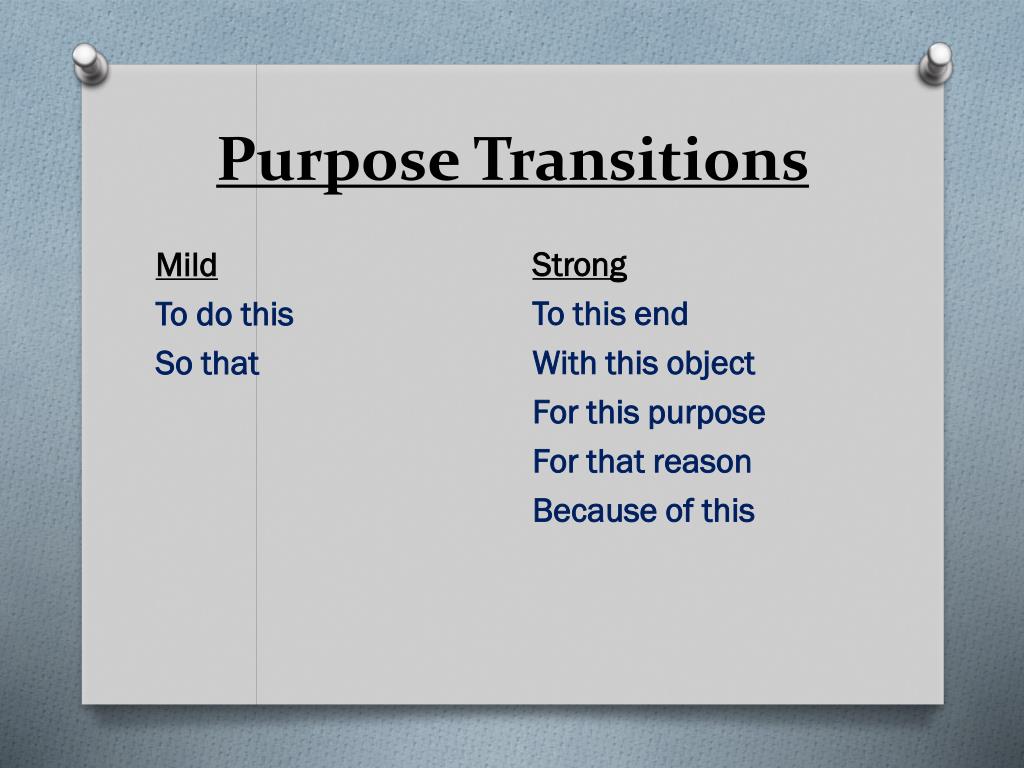 Purpose Transitions

Mild
To do this
So that

Strong
To this end
With this object
For this purpose
For that reason
Because of this